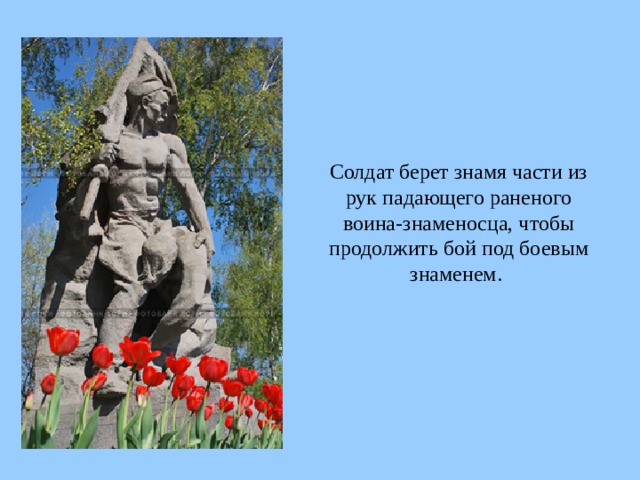 Солдат берет знамя части из рук падающего раненого воина-знаменосца, чтобы продолжить бой под боевым знаменем.